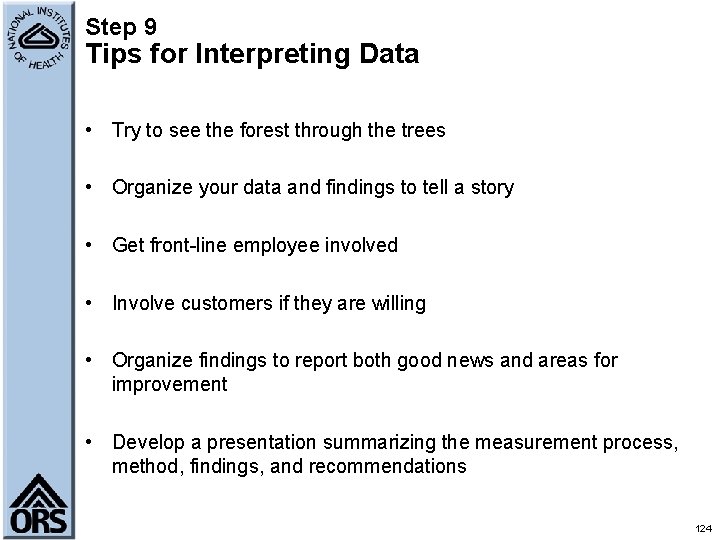 NATIONAL INSTITUTES OF HEALTH

Step 9
Tips for Interpreting Data

• Try to see the forest through the trees

• Organize your data and findings to tell a story

• Get front-line employee involved

• Involve customers if they are willing

• Organize findings to report both good news and areas for improvement

• Develop a presentation summarizing the measurement process, method, findings, and recommendations

ORS

124